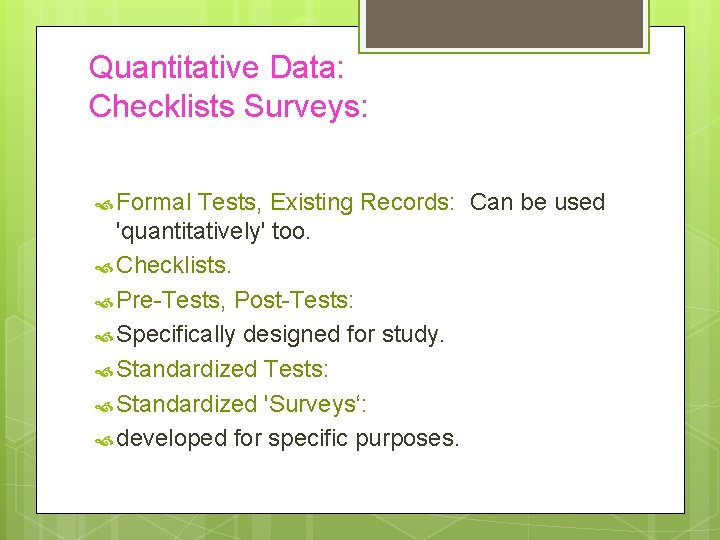 Quantitative Data:
Checklists Surveys:

Formal Tests, Existing Records: Can be used 'quantitatively' too.

Checklists.

Pre-Tests, Post-Tests:

Specifically designed for study.

Standardized Tests:

Standardized 'Surveys‘:

developed for specific purposes.